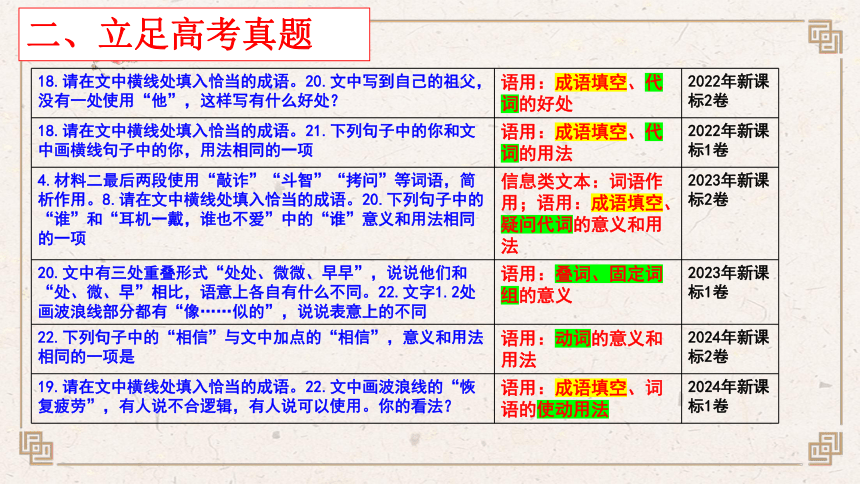 二、立足高考真题

| | | |
|---|---|---|
| 18.请在文中横线处填入恰当的成语。20.文中写到自己的祖父，没有一处使用“他”，这样写有什么好处？ | 语用：成语填空、代词的好处 | 2022年新课标2卷 |
| 18.请在文中横线处填入恰当的成语。21.下列句子中的你和文中画横线句子中的你，用法相同的一项 | 语用：成语填空、代词的用法 | 2022年新课标1卷 |
| 4.材料二最后两段使用“敲诈”“斗智”“拷问”等词语，简析作用。8.请在文中横线处填入恰当的成语。20.下列句子中的“谁”和“耳机一戴，谁也不爱”中的“谁”意义和用法相同的一项 | 信息类文本：词语作用；语用：成语填空、疑问代词的意义和用法 | 2023年新课标2卷 |
| 20.文中有三处重叠形式“处处、微微、早早”，说说他们和“处、微、早”相比，语意上各自有什么不同。22.文字1.2处画波浪线部分都有“像……似的”，说说表意上的不同 | 语用：叠词、固定词组的意义 | 2023年新课标1卷 |
| 22.下列句子中的“相信”与文中加点的“相信”，意义和用法相同的一项是 | 语用：动词的意义和用法 | 2024年新课标2卷 |
| 19.请在文中横线处填入恰当的成语。22.文中画波浪线的“恢复疲劳”，有人说不合逻辑，有人说可以使用。你的看法？ | 语用：成语填空、词语的使动用法 | 2024年新课标1卷 |